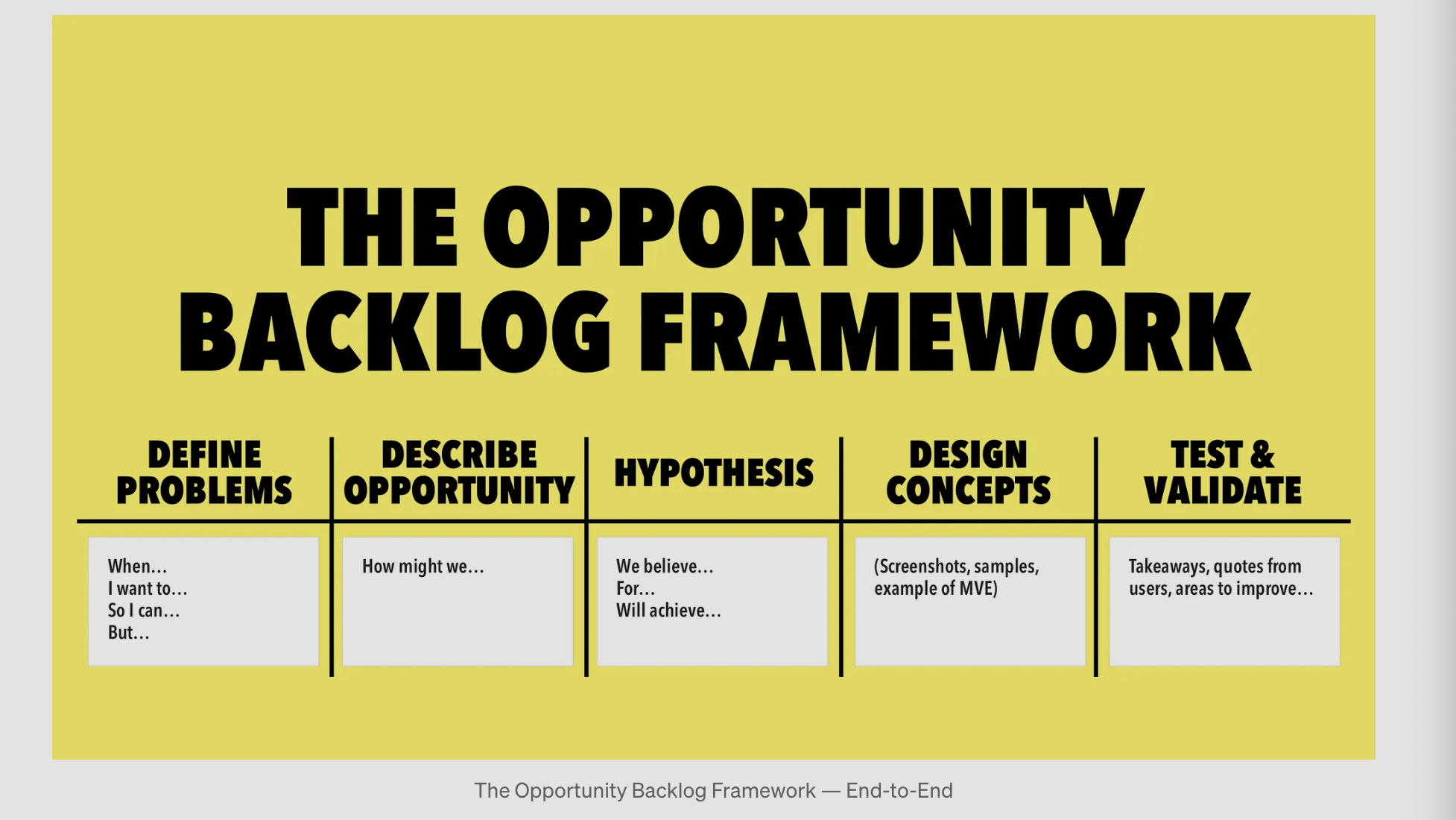 THE OPPORTUNITY BACKLOG FRAMEWORK

| DEFINE PROBLEMS | DESCRIBE OPPORTUNITY | HYPOTHESIS | DESIGN CONCEPTS | TEST & VALIDATE |
|---|---|---|---|---|
| When… I want to… So I can… But… | How might we… | We believe… For… Will achieve… | (Screenshots, samples, example of MVE) | Takeaways, quotes from users, areas to improve… |

The Opportunity Backlog Framework — End-to-End